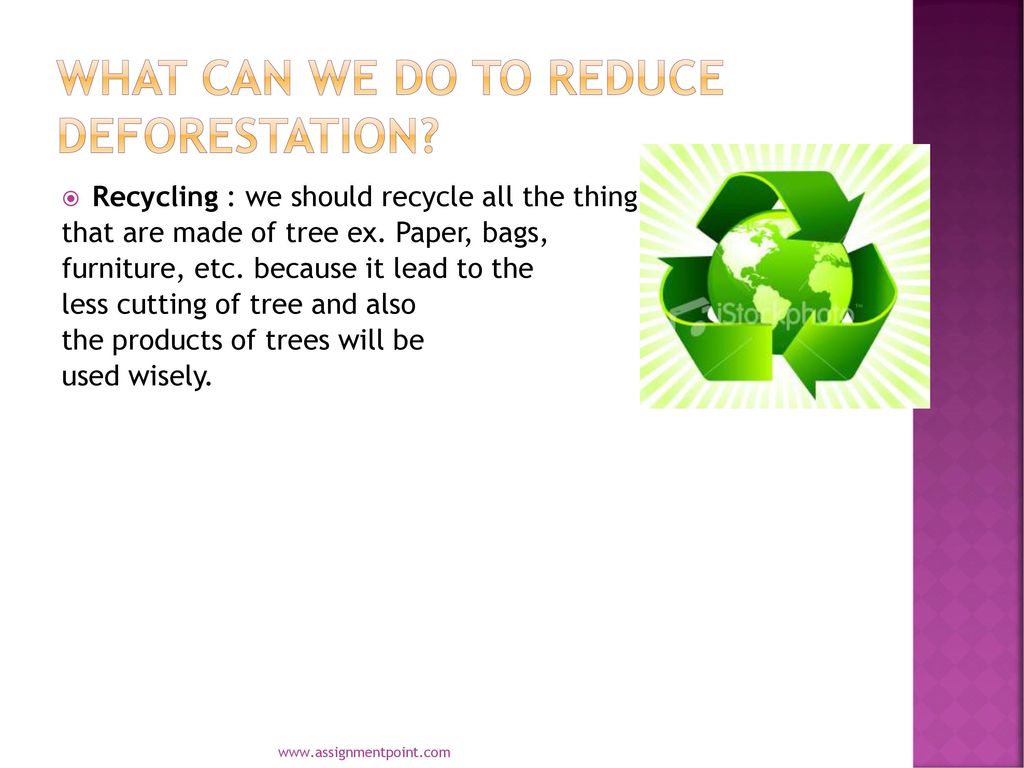 WHAT CAN WE DO TO REDUCE DEFORESTATION?

Recycling : we should recycle all the thing that are made of tree ex. Paper, bags, furniture, etc. because it lead to the less cutting of tree and also the products of trees will be used wisely.

iStockphoto

www.assignmentpoint.com